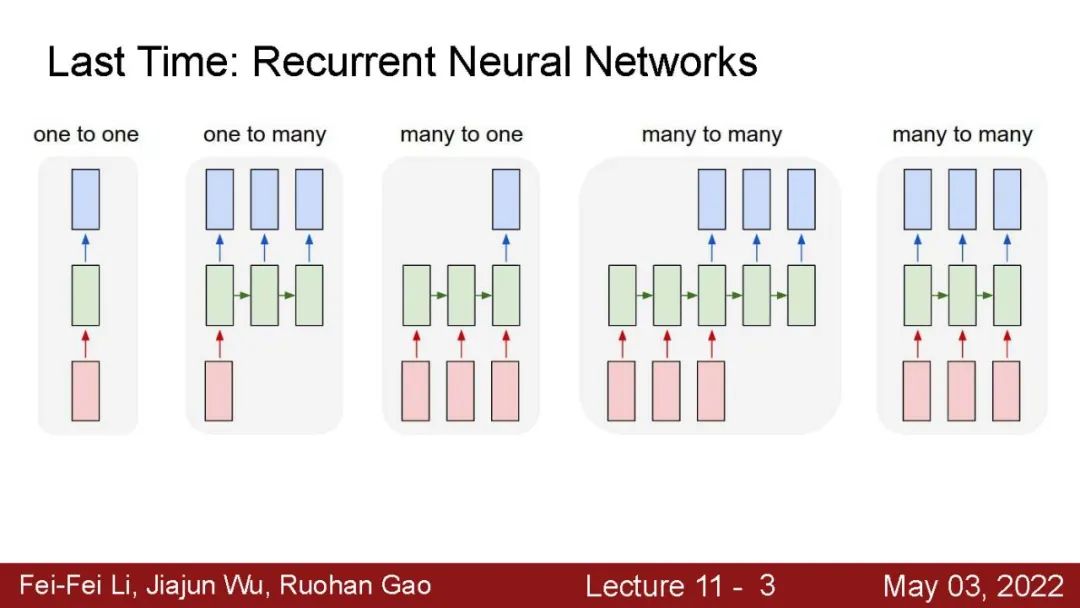 Last Time: Recurrent Neural Networks

one to one

one to many

many to one

many to many

many to many

Fei-Fei Li, Jiajun Wu, Ruohan Gao

Lecture 11 - 3

May 03, 2022